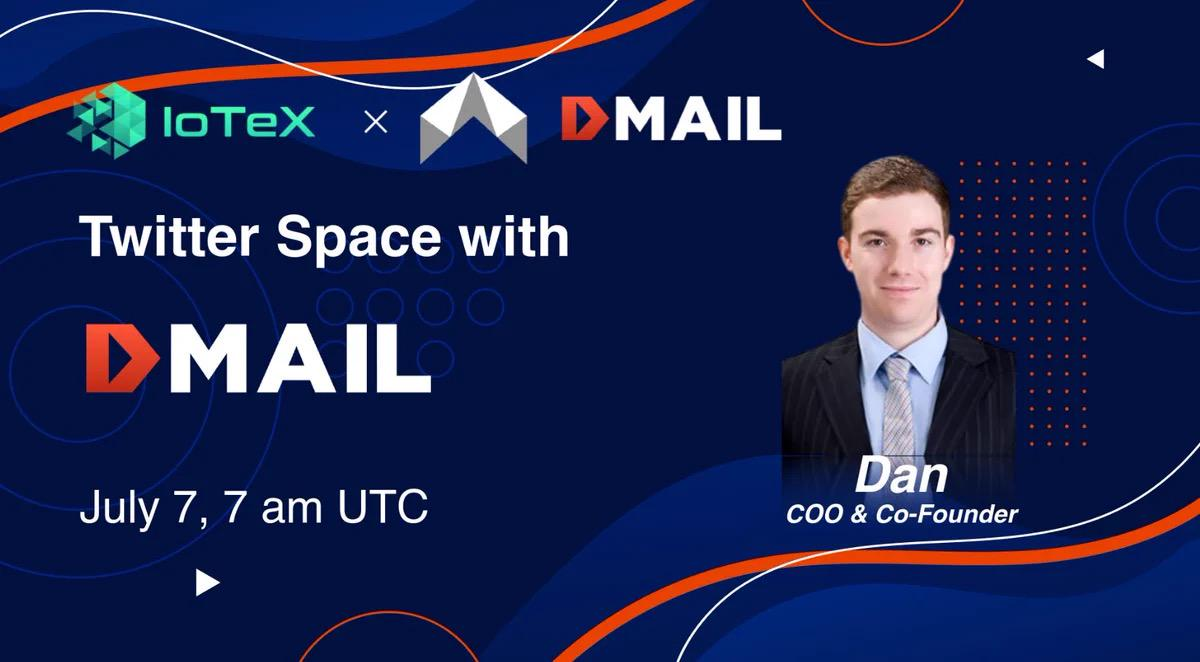 IoTeX × DMAIL

Twitter Space with

DMAIL

July 7, 7 am UTC

Dan
COO & Co-Founder